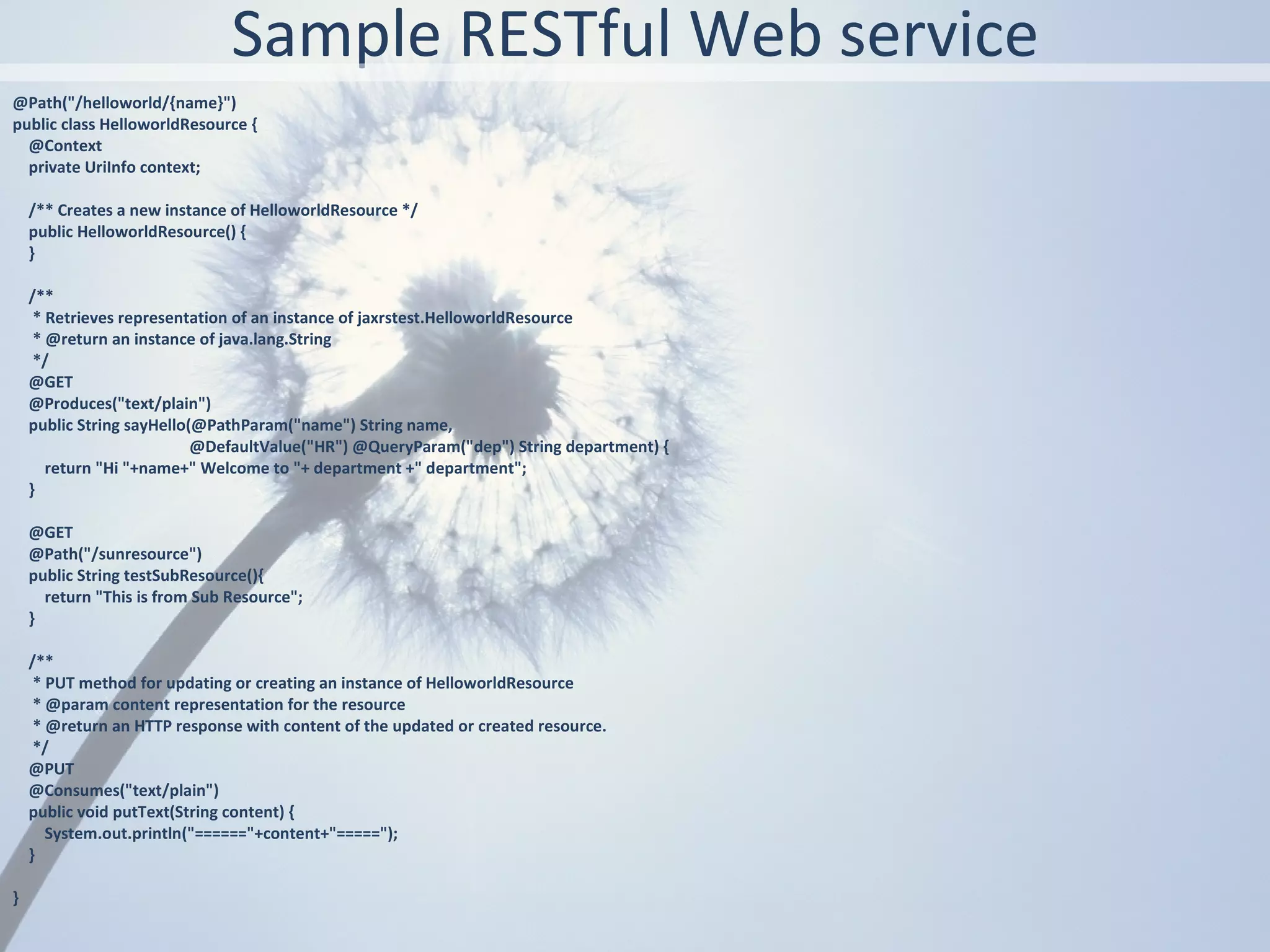 Sample RESTful Web service

@Path("/helloworld/{name}")
public class HelloworldResource {
@Context
private UriInfo context;

/** Creates a new instance of HelloworldResource */
public HelloworldResource() {
}

/**
* Retrieves representation of an instance of jaxrstest.HelloworldResource
* @return an instance of java.lang.String
*/
@GET
@Produces("text/plain")
public String sayHello(@PathParam("name") String name,
@DefaultValue("HR") @QueryParam("dep") String department) {
return "Hi "+name+" Welcome to "+ department +" department";
}

@GET
@Path("/sunresource")
public String testSubResource(){
return "This is from Sub Resource";
}

/**
* PUT method for updating or creating an instance of HelloworldResource
* @param content representation for the resource
* @return an HTTP response with content of the updated or created resource.
*/
@PUT
@Consumes("text/plain")
public void putText(String content) {
System.out.println("======"+content+"=====");
}

}